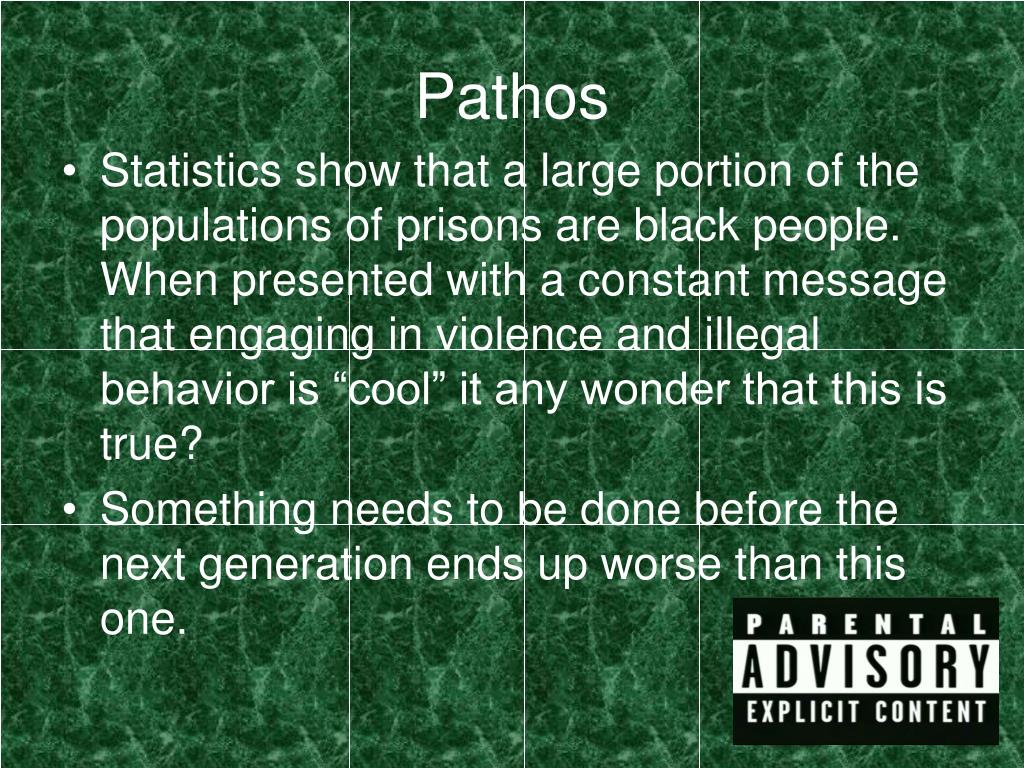 Pathos

• Statistics show that a large portion of the populations of prisons are black people. When presented with a constant message that engaging in violence and illegal behavior is “cool” it any wonder that this is true?
• Something needs to be done before the next generation ends up worse than this one.

PARENTAL
ADVISORY
EXPLICIT CONTENT